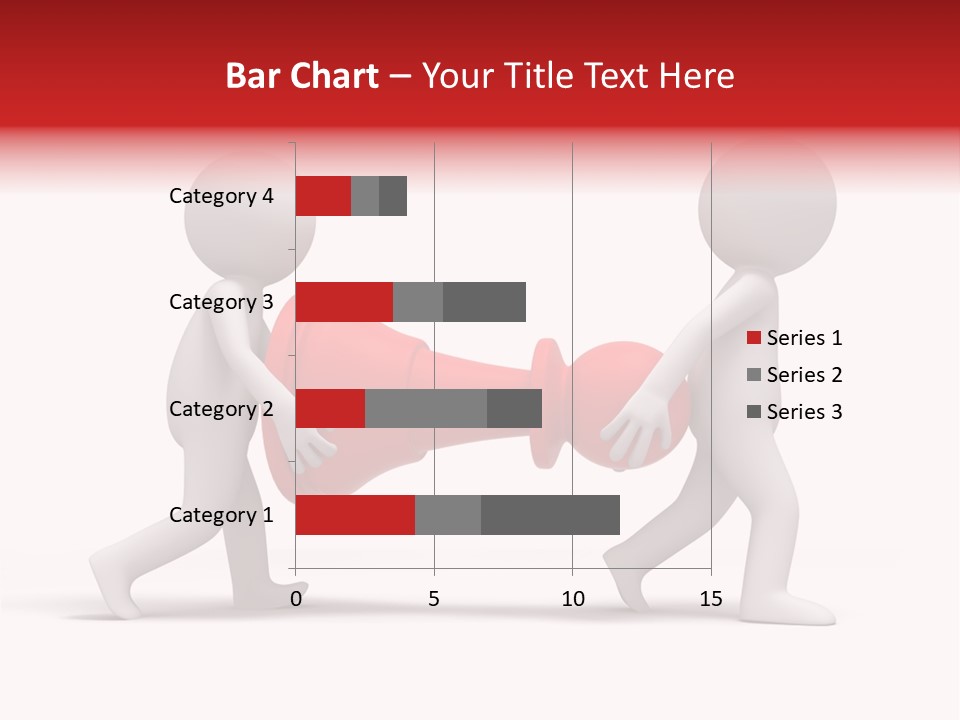 Bar Chart – Your Title Text Here

Category 4
Category 3
Category 2
Category 1

0
5
10
15

Series 1
Series 2
Series 3